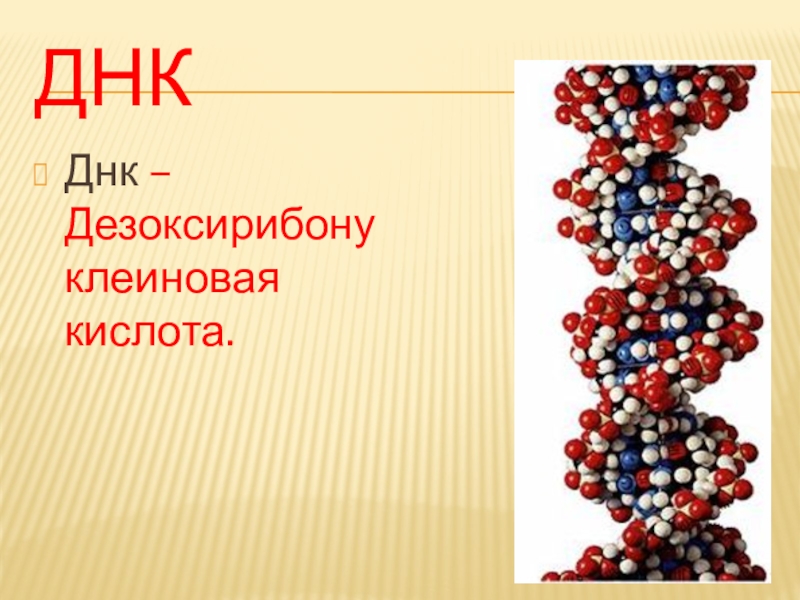 ДНК

Днк – Дезоксирибонуклеиновая кислота.